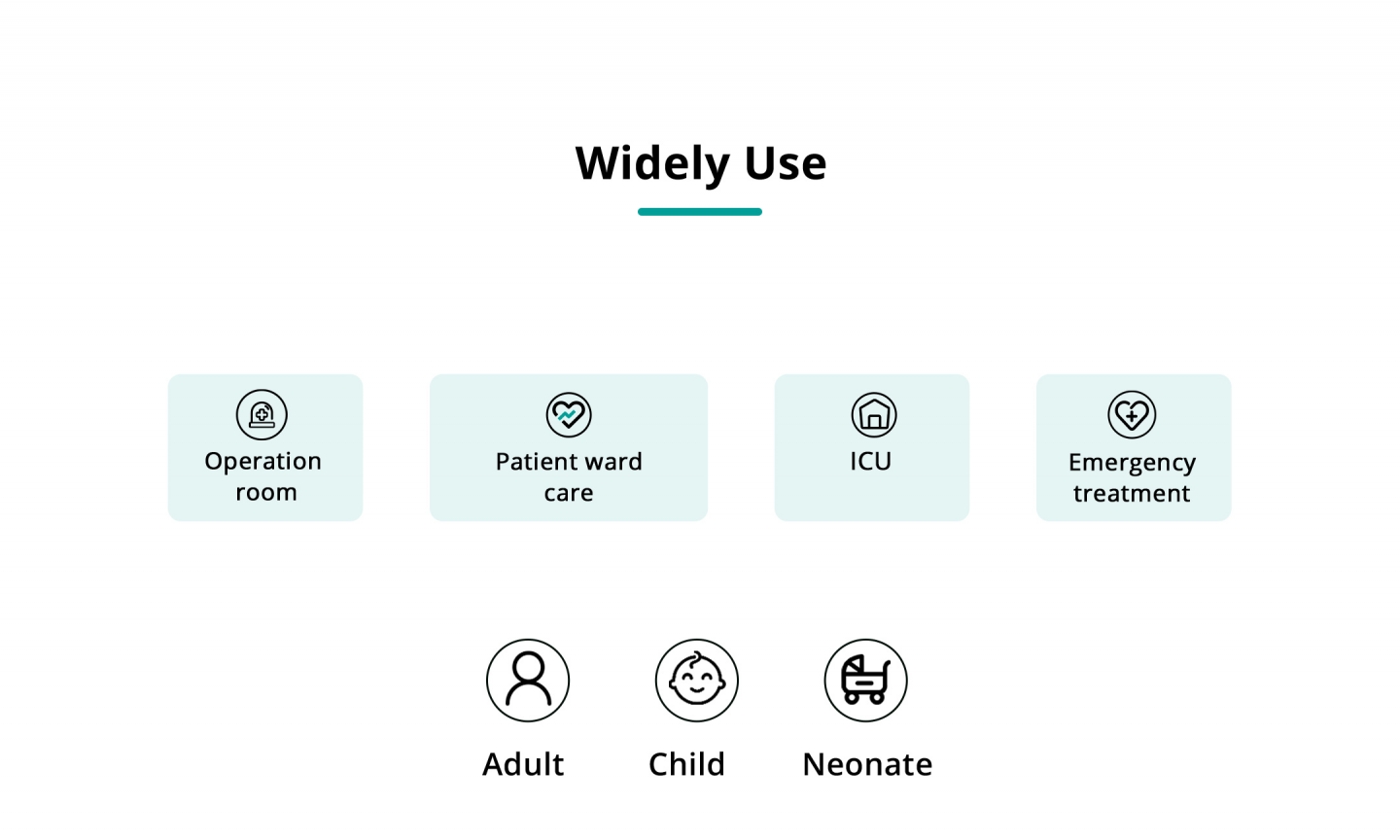 Widely Use

Operation room

Patient ward care

ICU

Emergency treatment

Adult

Child

Neonate